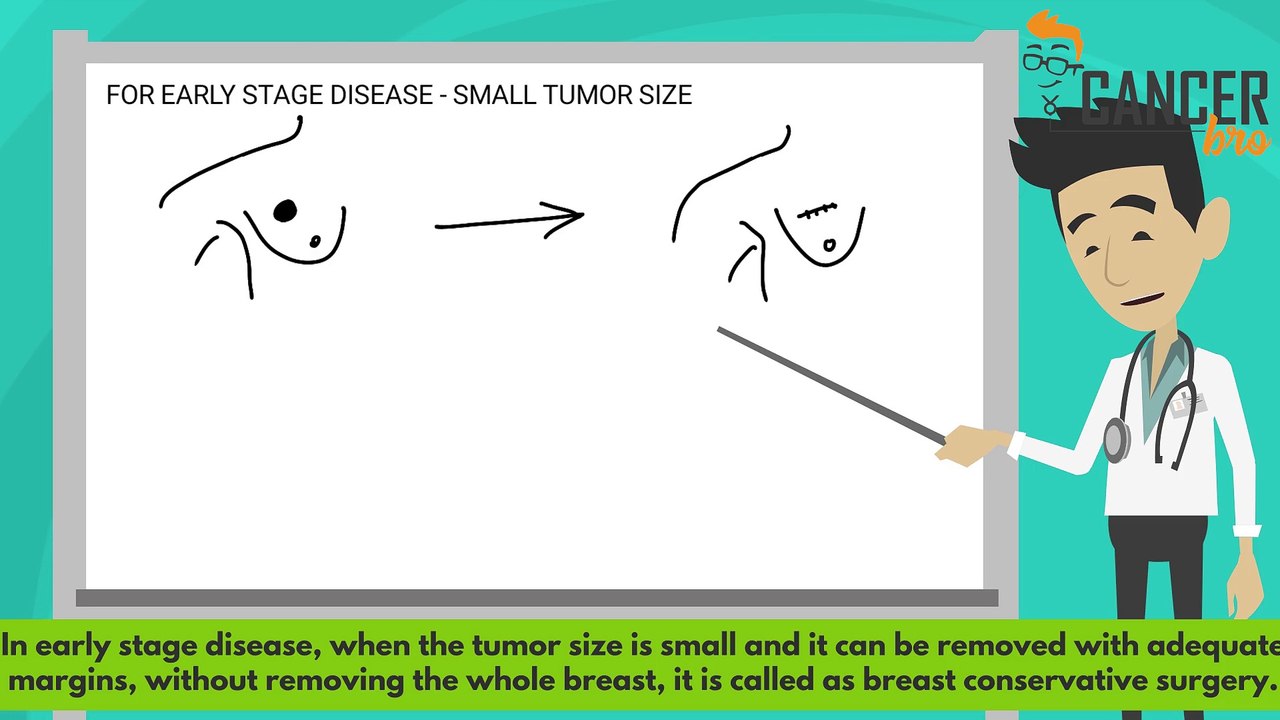 FOR EARLY STAGE DISEASE - SMALL TUMOR SIZE

CANCER bro

In early stage disease, when the tumor size is small and it can be removed with adequate margins, without removing the whole breast, it is called as breast conservative surgery.